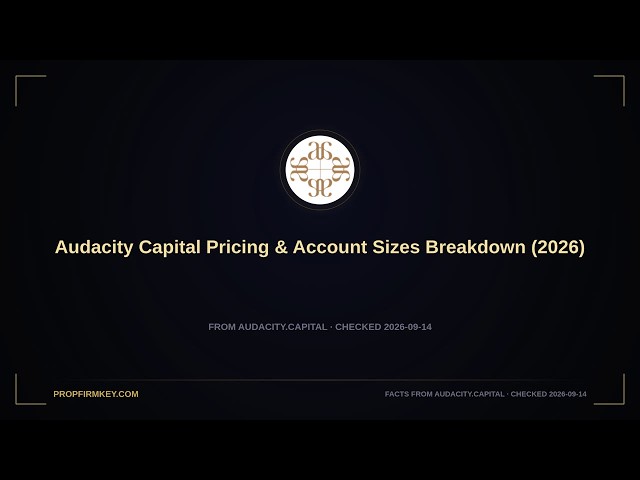 Audacity Capital Pricing & Account Sizes Breakdown (2026)

FROM AUDACITY.CAPITAL · CHECKED 2026-09-14

PROPFIRMKEY.COM

FACTS FROM AUDACITY.CAPITAL · CHECKED 2026-09-14